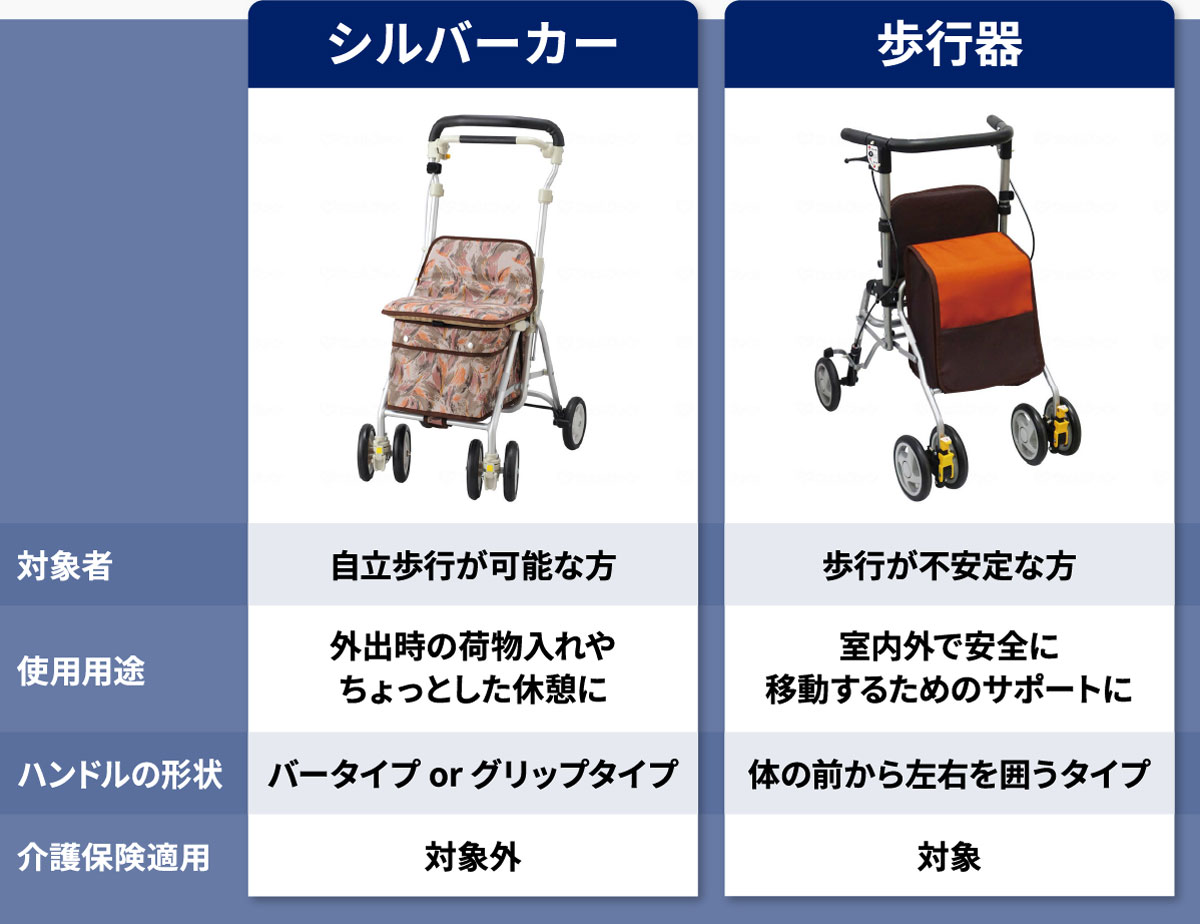 |  | シルバーカー | 歩行器 |
|---|---|---|
| 対象者 | 自立歩行が可能な方 | 歩行が不安定な方 |
| 使用用途 | 外出時の荷物入れや ちょっとした休憩に | 室内外で安全に 移動するためのサポートに |
| ハンドルの形状 | バータイプ or グリップタイプ | 体の前から左右を囲うタイプ |
| 介護保険適用 | 対象外 | 対象 |